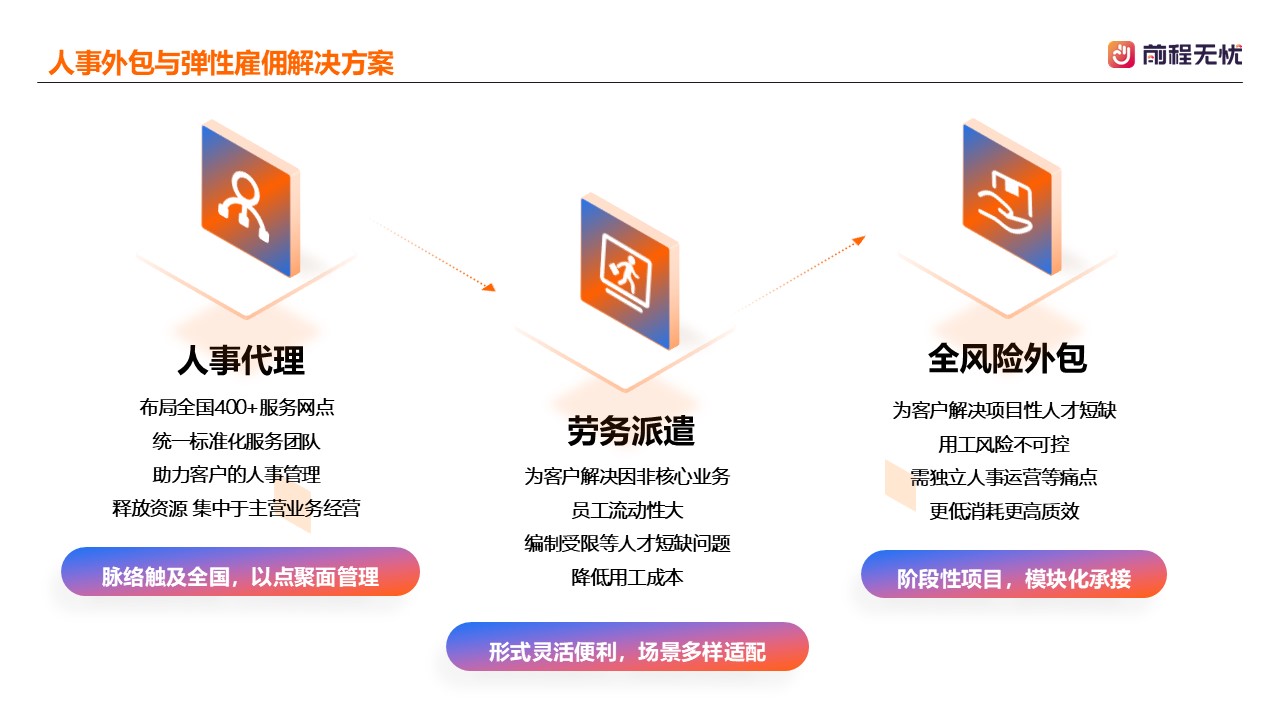 人事外包与弹性雇佣解决方案

前程无忧

人事代理

布局全国400+服务网点
统一标准化服务团队
助力客户的人事管理
释放资源 集中于主营业务经营

脉络触及全国，以点聚面管理

劳务派遣

为客户解决因非核心业务
员工流动性大
编制受限等人才短缺问题
降低用工成本

形式灵活便利，场景多样适配

全风险外包

为客户解决项目性人才短缺
用工风险不可控
需独立人事运营等痛点
更低消耗更高质效

阶段性项目，模块化承接